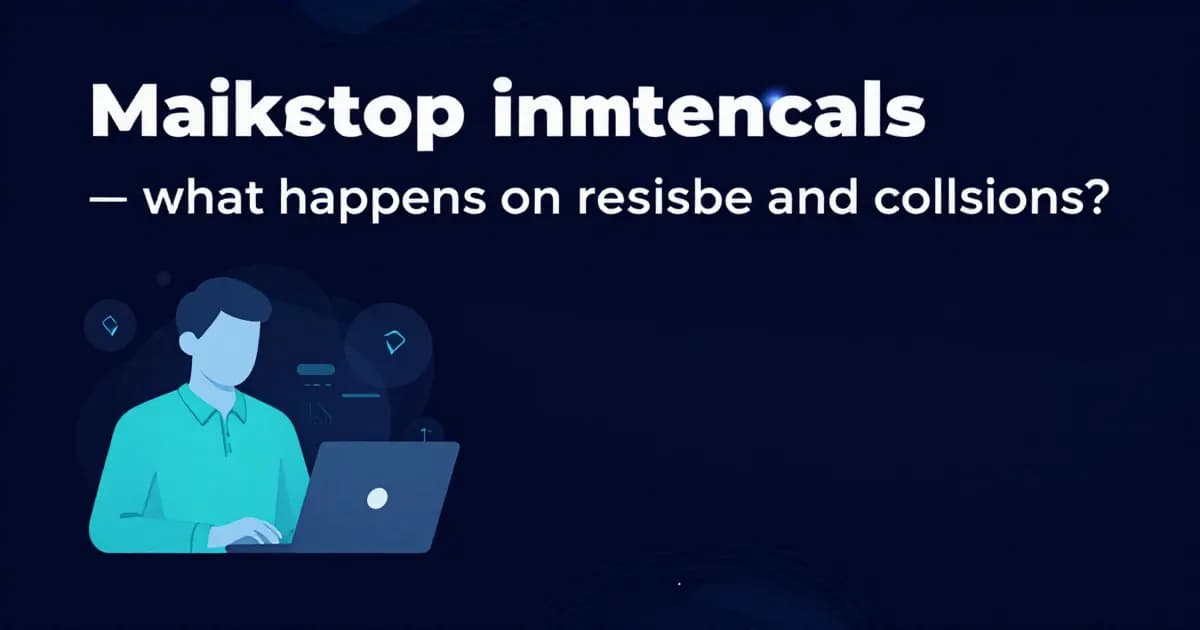 Maikstop inmtencals

— what happens on resisbe and collsions?